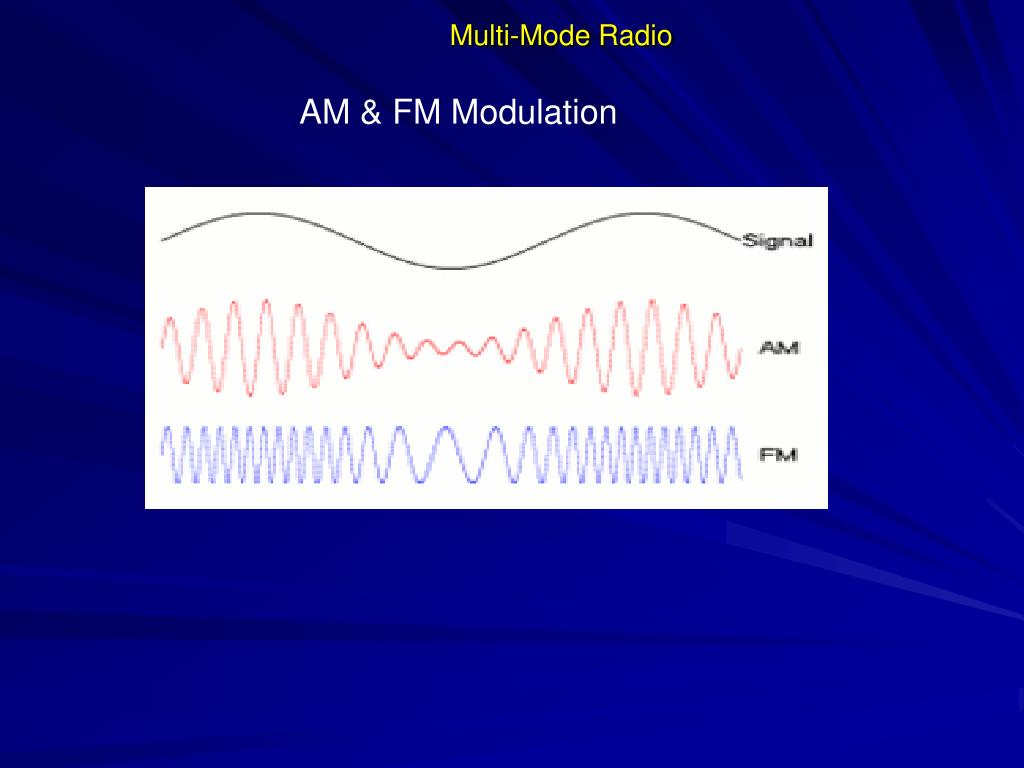 Multi-Mode Radio

AM & FM Modulation

Signal

AM

FM